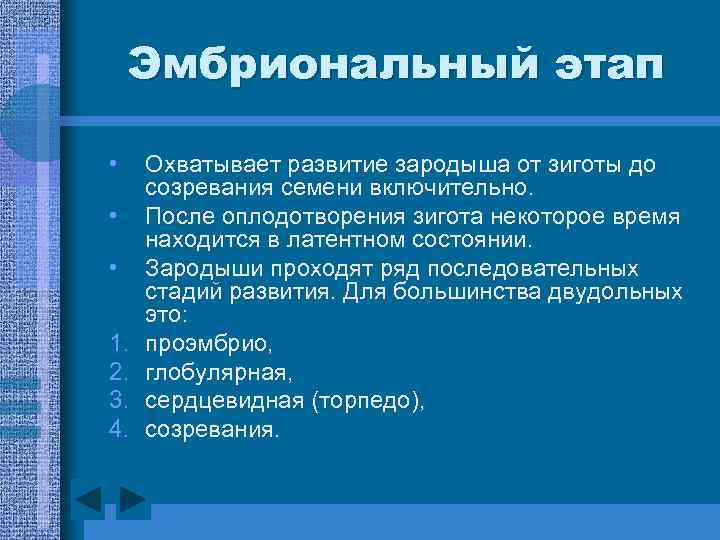 Эмбриональный этап

• Охватывает развитие зародыша от зиготы до созревания семени включительно.
• После оплодотворения зигота некоторое время находится в латентном состоянии.
• Зародыши проходят ряд последовательных стадий развития. Для большинства двудольных это:
1. проэмбрио,
2. глобулярная,
3. сердцевидная (торпедо),
4. созревания.